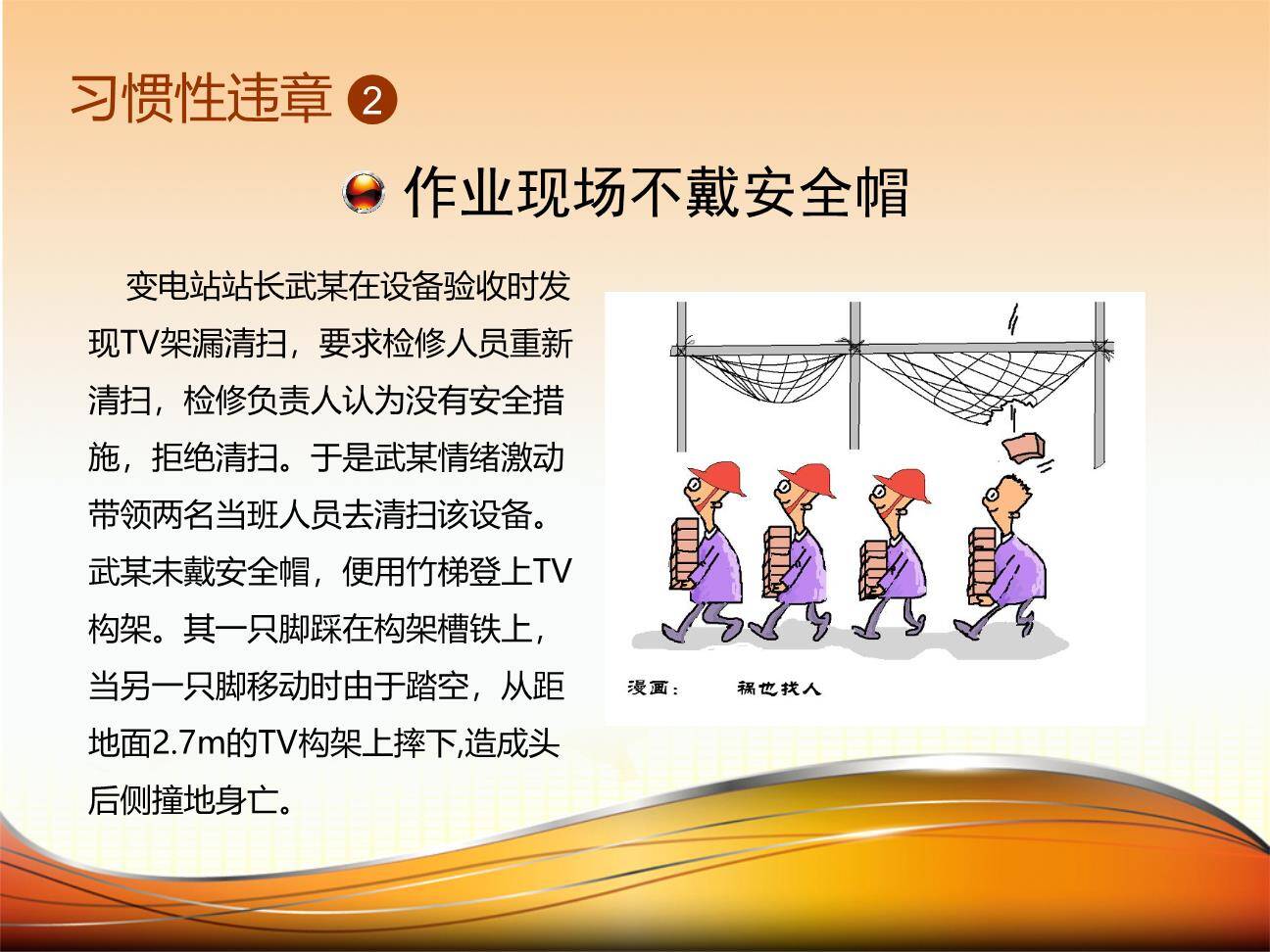 习惯性违章 2

作业现场不戴安全帽

变电站站长武某在设备验收时发现TV架漏清扫，要求检修人员重新清扫，检修负责人认为没有安全措施，拒绝清扫。于是武某情绪激动带领两名当班人员去清扫该设备。武某未戴安全帽，便用竹梯登上TV构架。其一只脚踩在构架槽铁上，当另一只脚移动时由于踏空，从距地面2.7m的TV构架上摔下,造成头后侧撞地身亡。

漫画： 祸也找人